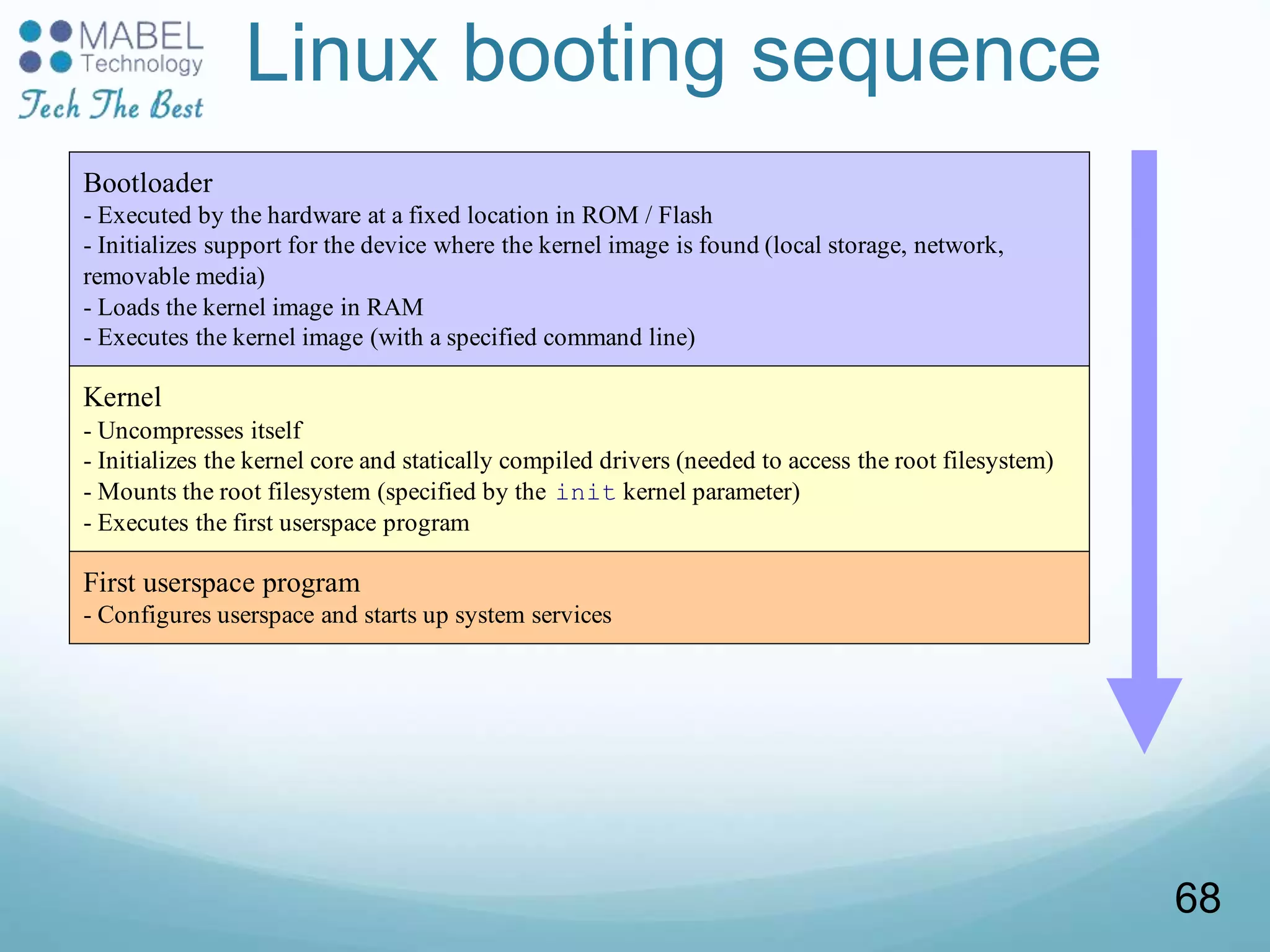 MABEL Technology
Tech The Best

Linux booting sequence

Bootloader
- Executed by the hardware at a fixed location in ROM / Flash
- Initializes support for the device where the kernel image is found (local storage, network, removable media)
- Loads the kernel image in RAM
- Executes the kernel image (with a specified command line)

Kernel
- Uncompresses itself
- Initializes the kernel core and statically compiled drivers (needed to access the root filesystem)
- Mounts the root filesystem (specified by the init kernel parameter)
- Executes the first userspace program

First userspace program
- Configures userspace and starts up system services

68